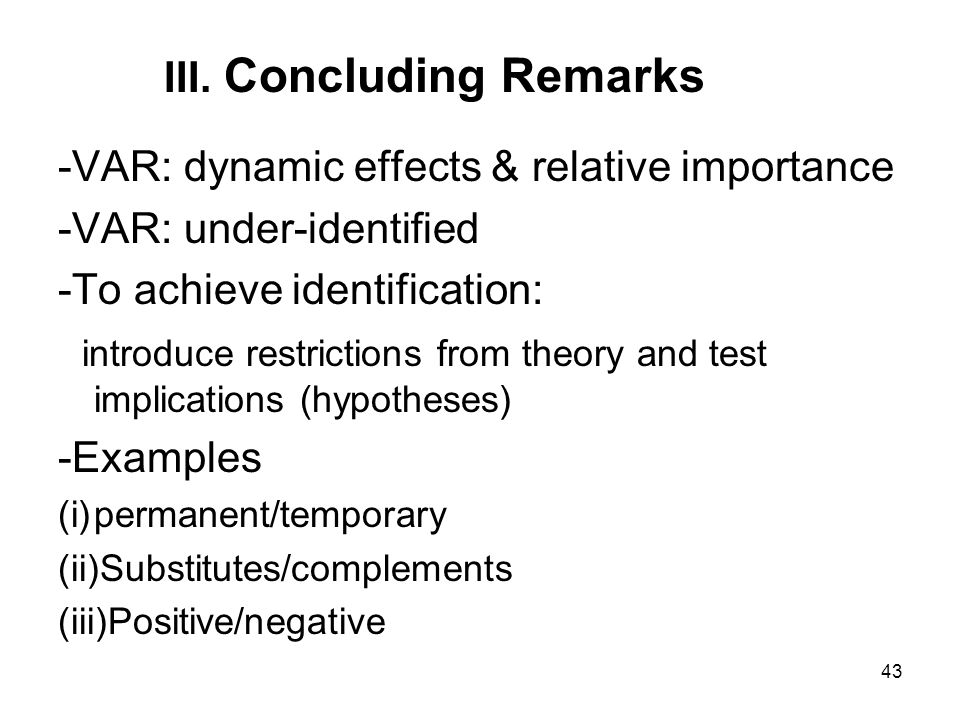 III. Concluding Remarks

-VAR: dynamic effects & relative importance

-VAR: under-identified

-To achieve identification:

introduce restrictions from theory and test implications (hypotheses)

-Examples

(i)permanent/temporary

(ii)Substitutes/complements

(iii)Positive/negative

43